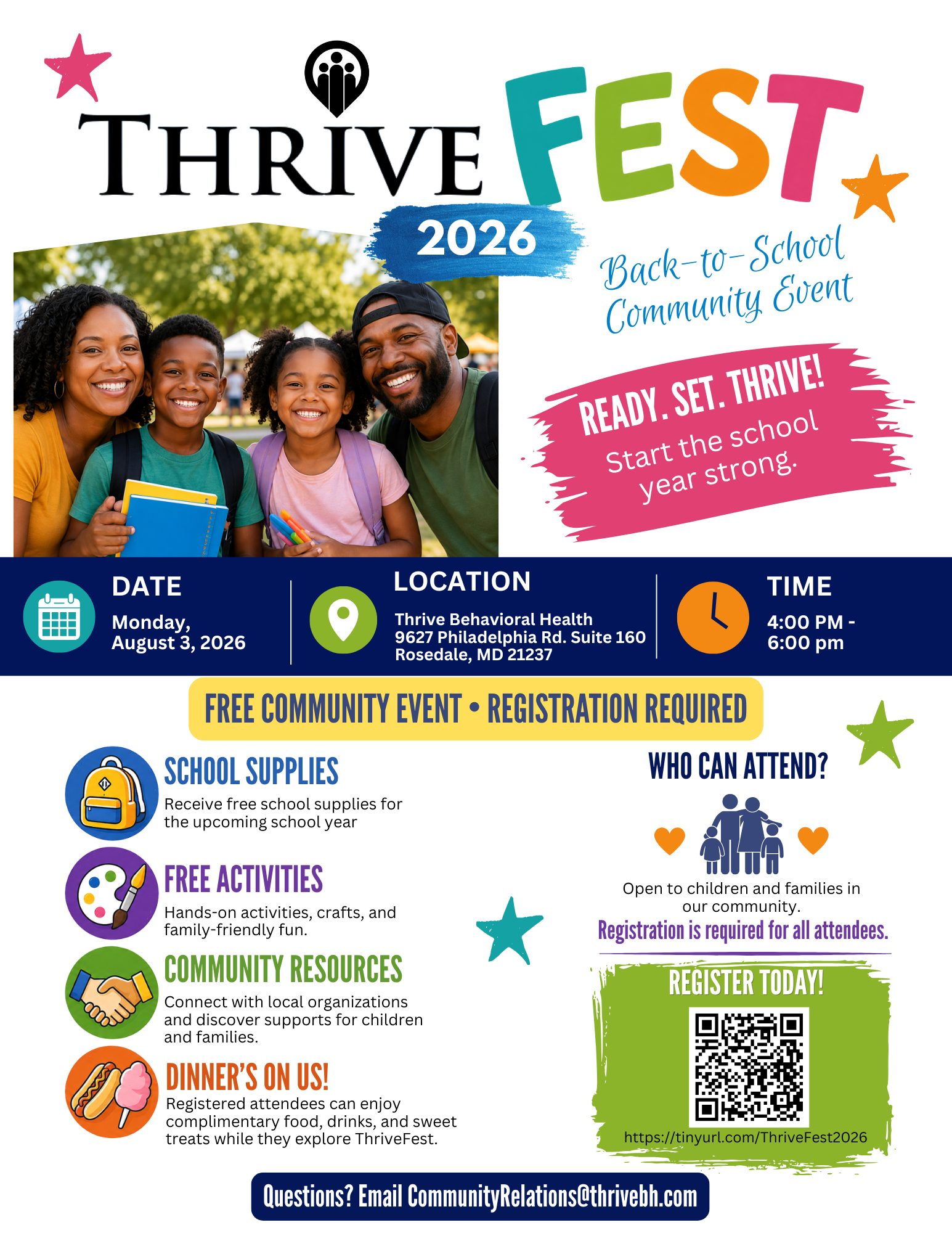 THRIVE FEST

2026

Back-to-School Community Event

READY. SET. THRIVE!
Start the school year strong.

DATE
Monday, August 3, 2026

LOCATION
Thrive Behavioral Health
9627 Philadelphia Rd. Suite 160
Rosedale, MD 21237

TIME
4:00 PM - 6:00 pm

FREE COMMUNITY EVENT • REGISTRATION REQUIRED

SCHOOL SUPPLIES
Receive free school supplies for the upcoming school year

FREE ACTIVITIES
Hands-on activities, crafts, and family-friendly fun.

COMMUNITY RESOURCES
Connect with local organizations and discover supports for children and families.

DINNER'S ON US!
Registered attendees can enjoy complimentary food, drinks, and sweet treats while they explore ThriveFest.

WHO CAN ATTEND?
Open to children and families in our community.
Registration is required for all attendees.

REGISTER TODAY!
https://tinyurl.com/ThriveFest2026

Questions? Email CommunityRelations@thrivebh.com